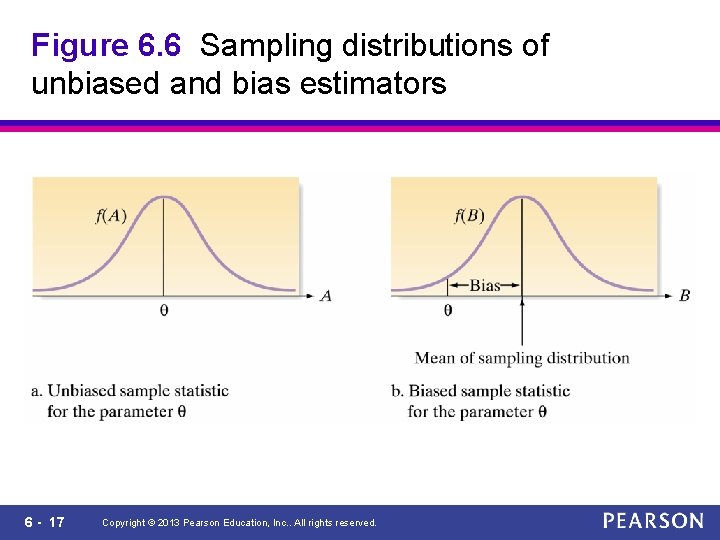 Figure 6.6 Sampling distributions of unbiased and bias estimators

$f(A)$

$A$

$\theta$

a. Unbiased sample statistic for the parameter $\theta$

$f(B)$

Bias

$B$

$\theta$

Mean of sampling distribution

b. Biased sample statistic for the parameter $\theta$

6 - 17 Copyright © 2013 Pearson Education, Inc.. All rights reserved.

PEARSON